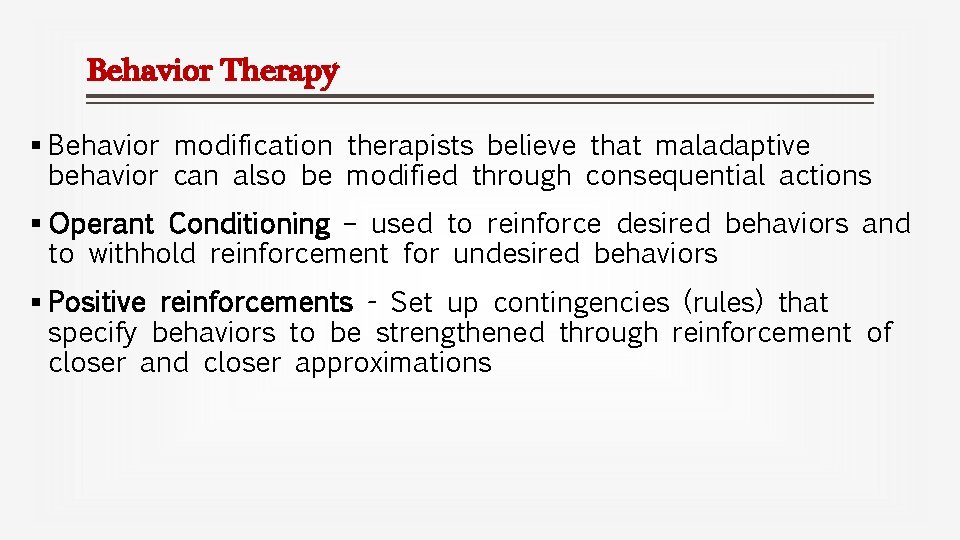 Behavior Therapy

▪ Behavior modification therapists believe that maladaptive behavior can also be modified through consequential actions

▪ Operant Conditioning – used to reinforce desired behaviors and to withhold reinforcement for undesired behaviors

▪ Positive reinforcements - Set up contingencies (rules) that specify behaviors to be strengthened through reinforcement of closer and closer approximations